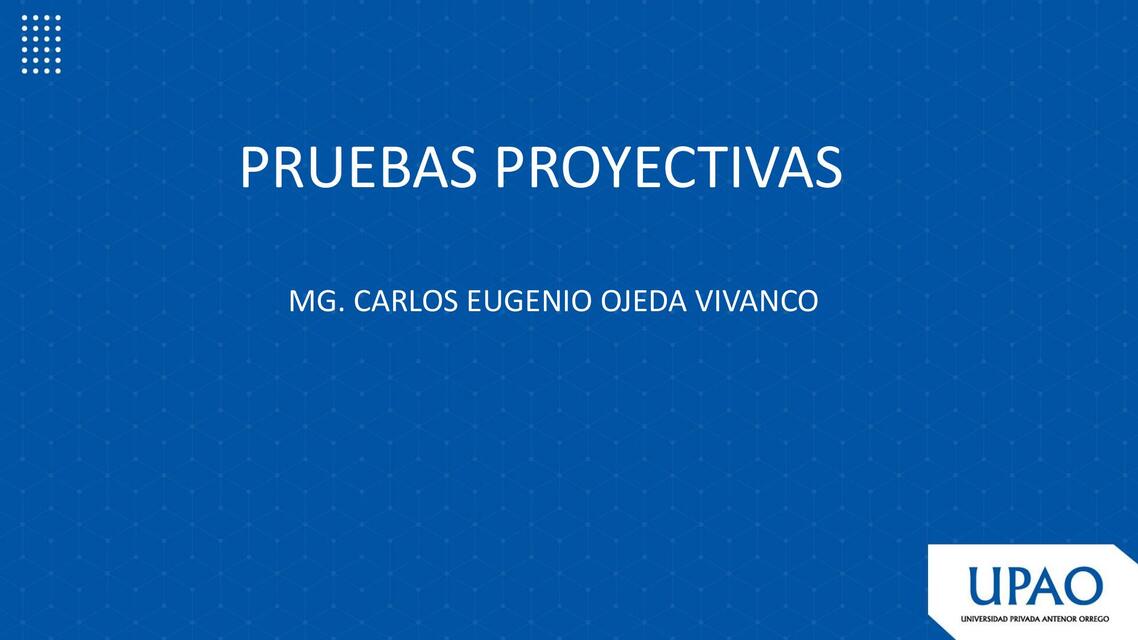 PRUEBAS PROYECTIVAS

MG. CARLOS EUGENIO OJEDA VIVANCO

UPAO
UNIVERSIDAD PRIVADA ANTENOR ORREGO